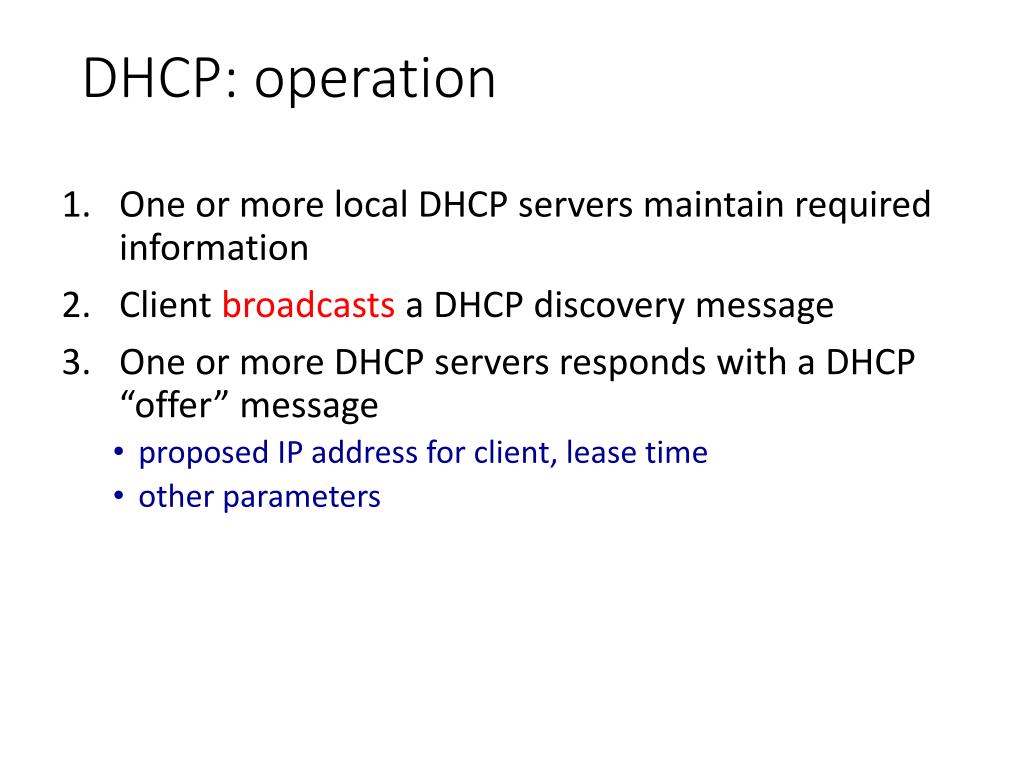 DHCP: operation

1. One or more local DHCP servers maintain required information
2. Client broadcasts a DHCP discovery message
3. One or more DHCP servers responds with a DHCP “offer” message
   • proposed IP address for client, lease time
   • other parameters